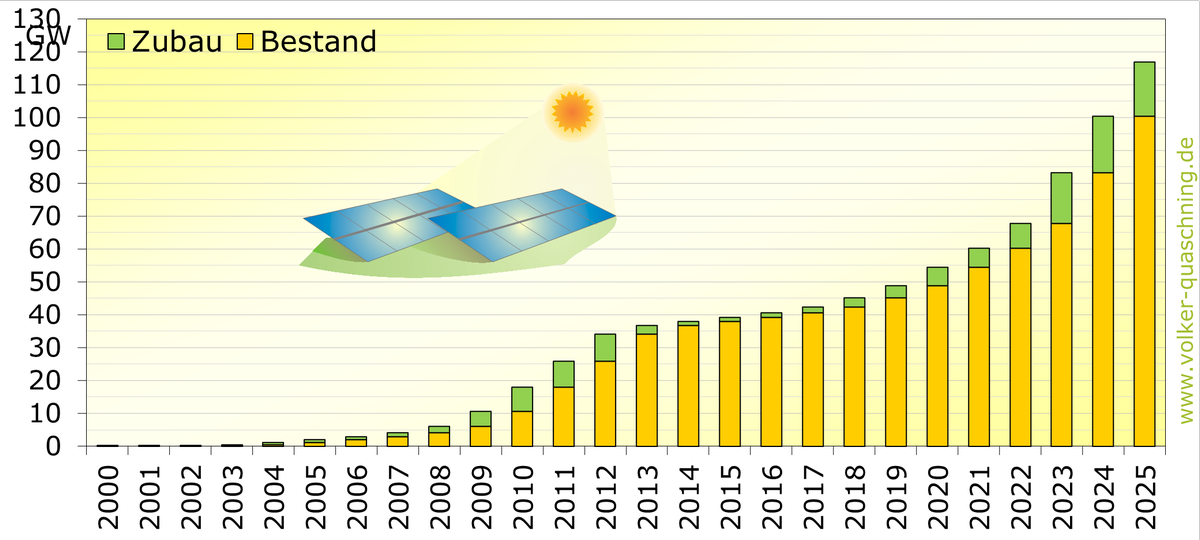 130
GW
120
110
100
90
80
70
60
50
40
30
20
10
0

Zubau Bestand

2000 2001 2002 2003 2004 2005 2006 2007 2008 2009 2010 2011 2012 2013 2014 2015 2016 2017 2018 2019 2020 2021 2022 2023 2024 2025

www.volker-quaschning.de